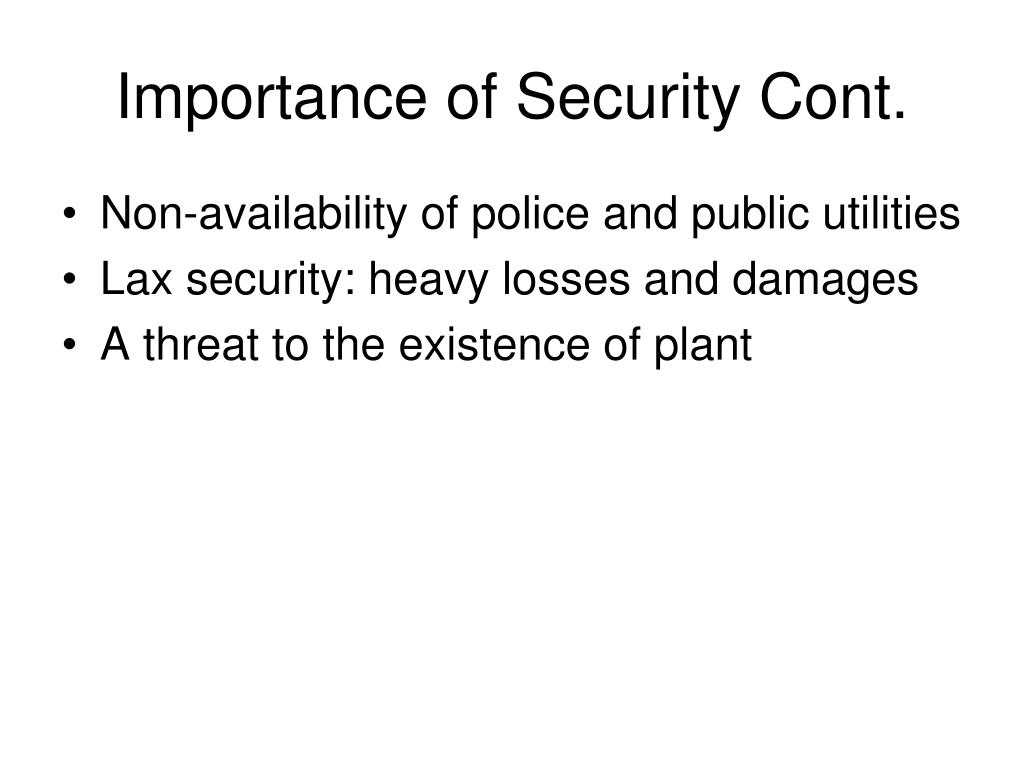 Importance of Security Cont.

• Non-availability of police and public utilities
• Lax security: heavy losses and damages
• A threat to the existence of plant